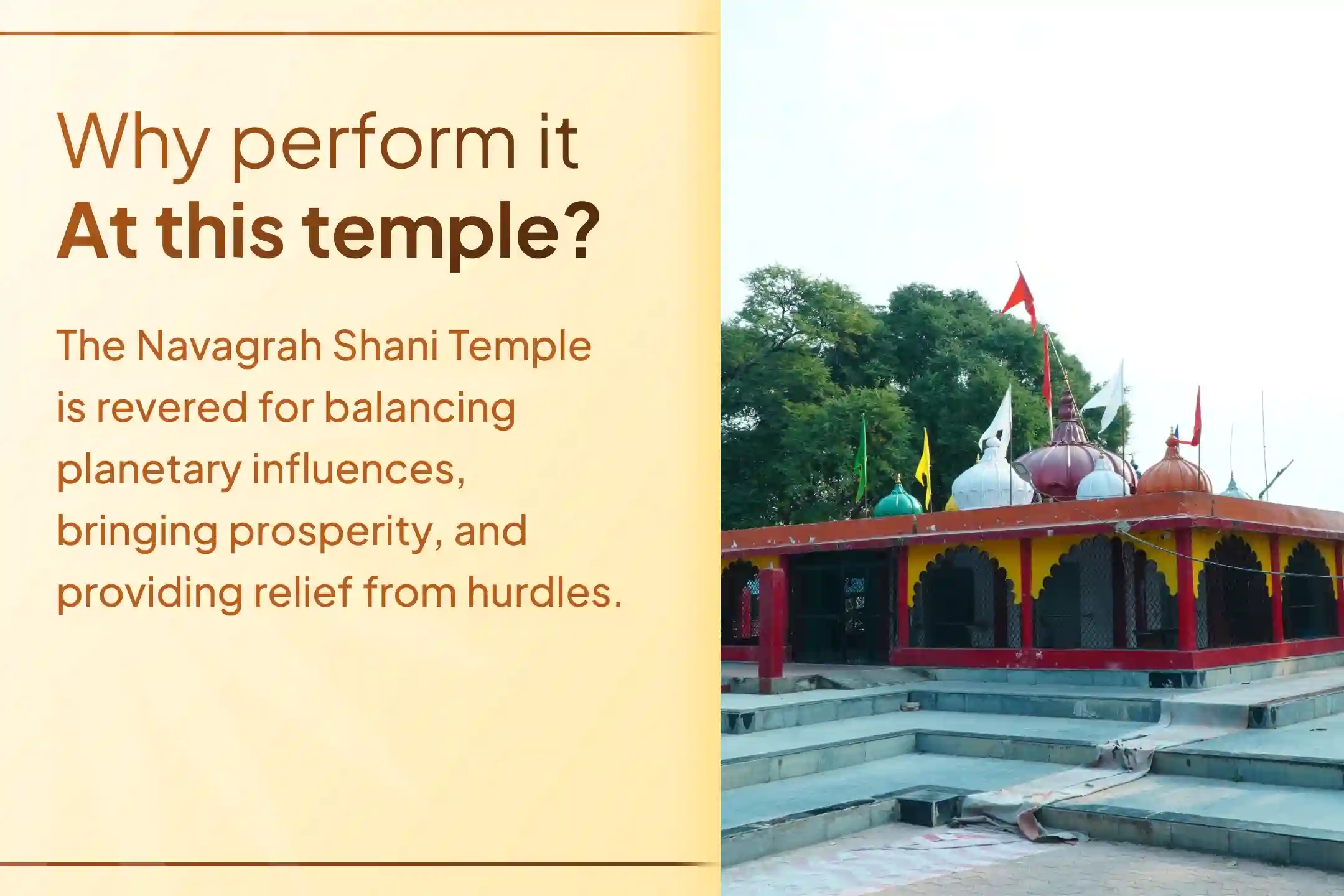 Why perform it
At this temple?

The Navagrah Shani Temple is revered for balancing planetary influences, bringing prosperity, and providing relief from hurdles.